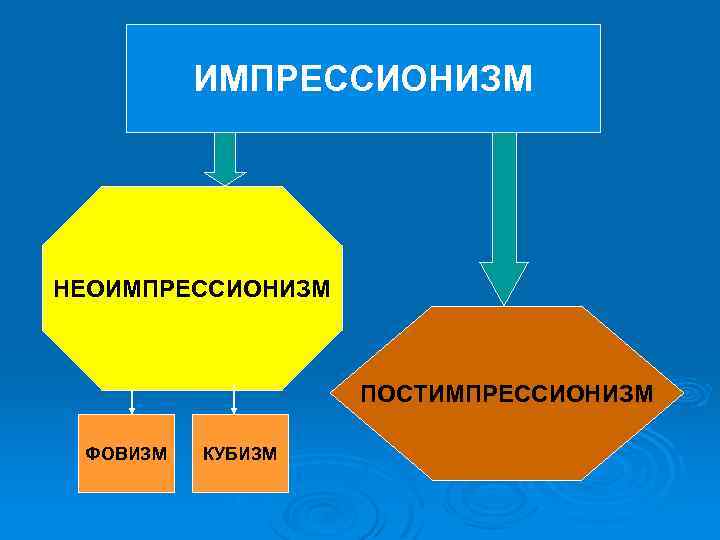 ИМПРЕССИОНИЗМ

НЕОИМПРЕССИОНИЗМ

ПОСТИМПРЕССИОНИЗМ

ФОВИЗМ

КУБИЗМ